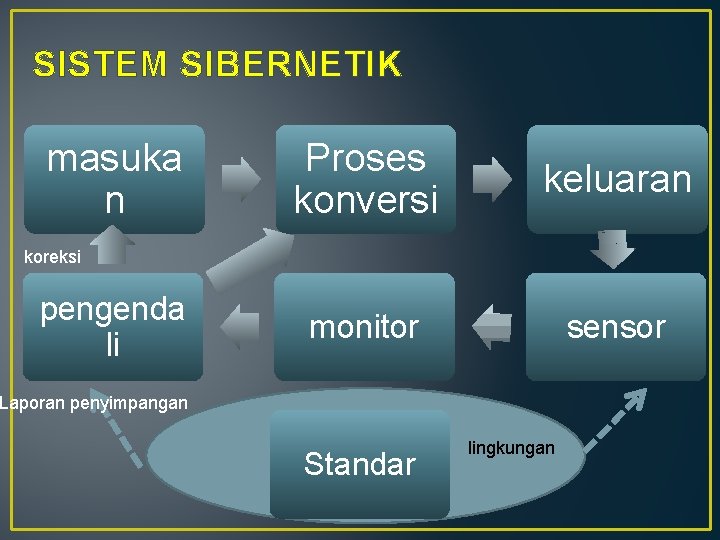 SISTEM SIBERNETIK

masukan

Proses konversi

keluaran

koreksi

pengendali

monitor

sensor

Laporan penyimpangan

Standar

lingkungan